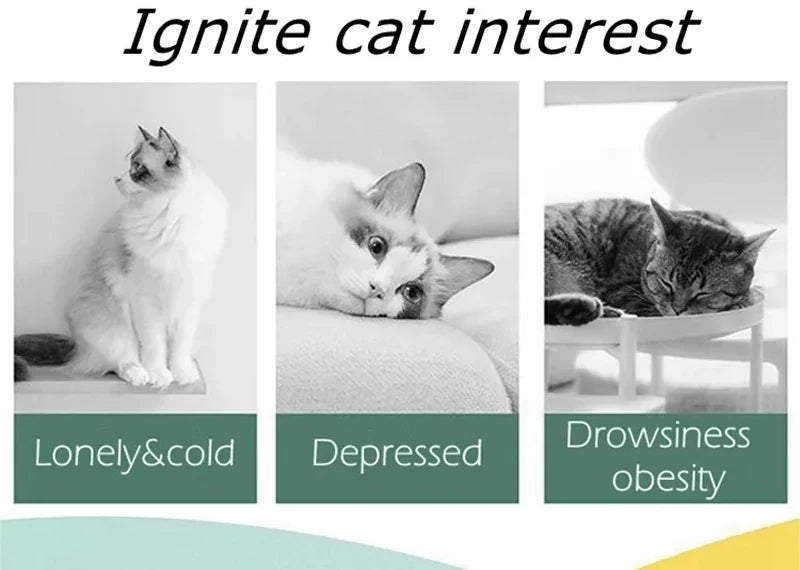 Ignite cat interest

Lonely&cold

Depressed

Drowsiness obesity